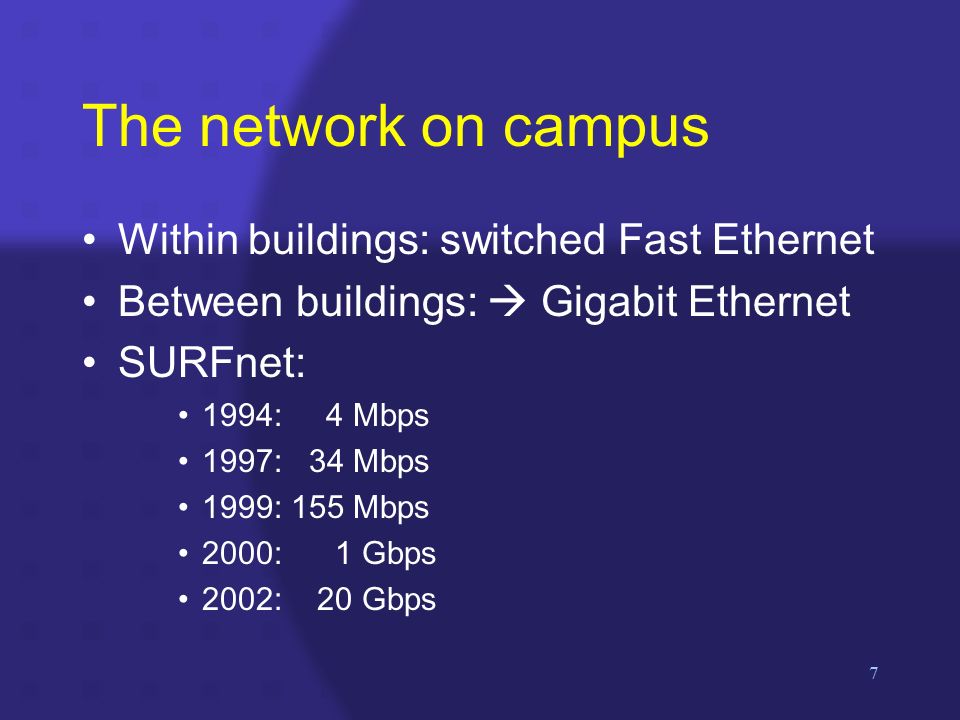 The network on campus

• Within buildings: switched Fast Ethernet
• Between buildings: → Gigabit Ethernet
• SURFnet:
  • 1994: 4 Mbps
  • 1997: 34 Mbps
  • 1999: 155 Mbps
  • 2000: 1 Gbps
  • 2002: 20 Gbps

7